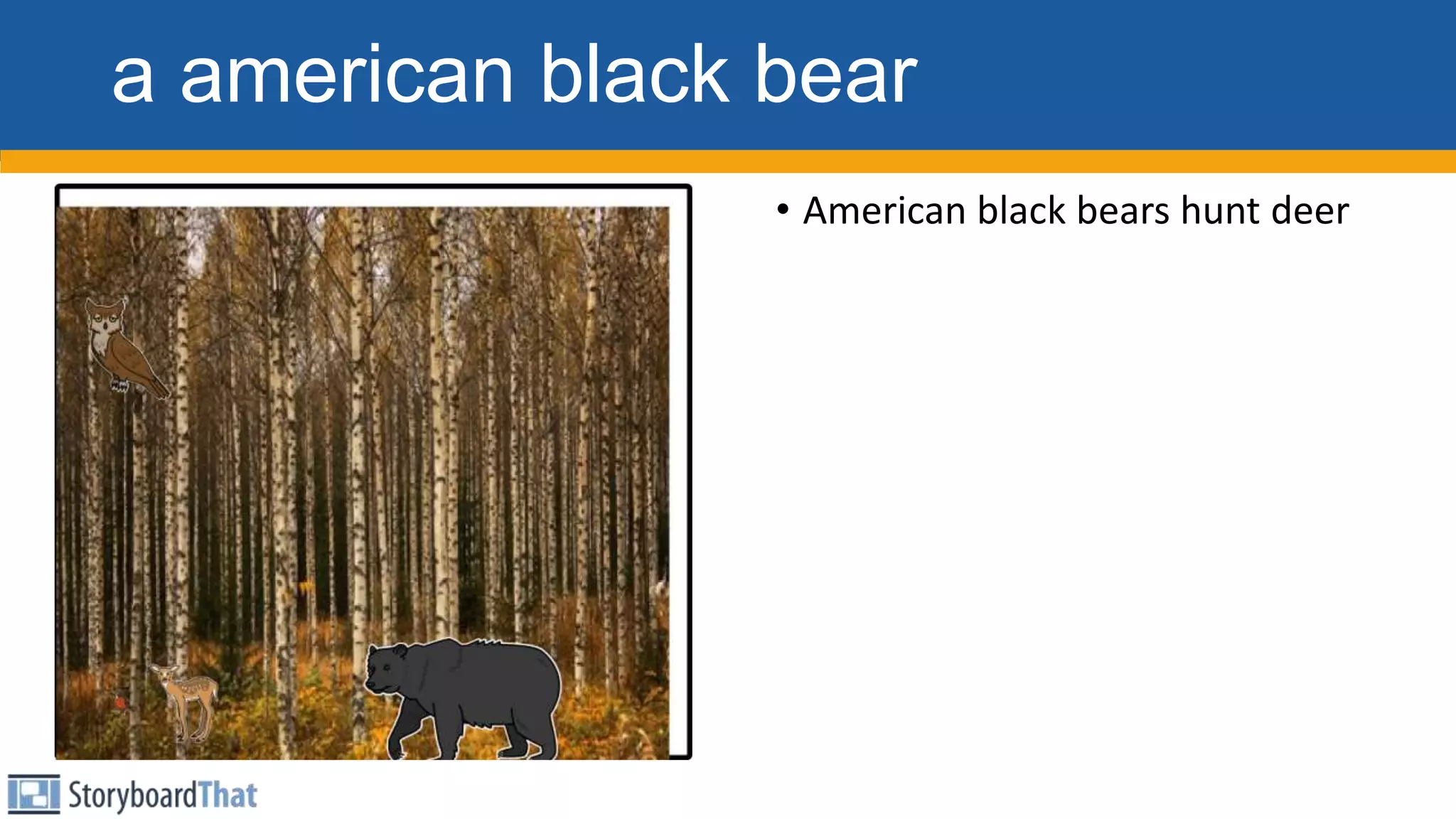 a american black bear

• American black bears hunt deer

StoryboardThat